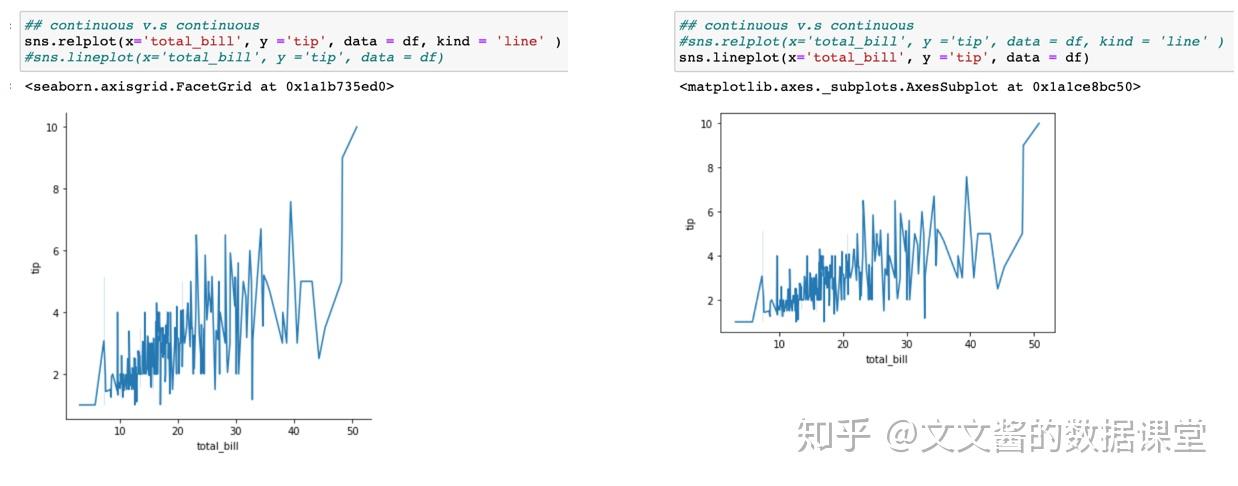 ## continuous v.s continuous
sns.relplot(x='total_bill', y ='tip', data = df, kind = 'line' )
#sns.lineplot(x='total_bill', y ='tip', data = df)

<seaborn.axisgrid.FacetGrid at 0x1a1b735ed0>

10
8
6
4
2
tip
10 20 30 40 50
total_bill

## continuous v.s continuous
#sns.relplot(x='total_bill', y ='tip', data = df, kind = 'line' )
sns.lineplot(x='total_bill', y ='tip', data = df)

<matplotlib.axes._subplots.AxesSubplot at 0x1a1ce8bc50>

10
8
6
4
2
tip
10 20 30 40 50
total_bill

知乎 @文文酱的数据课堂